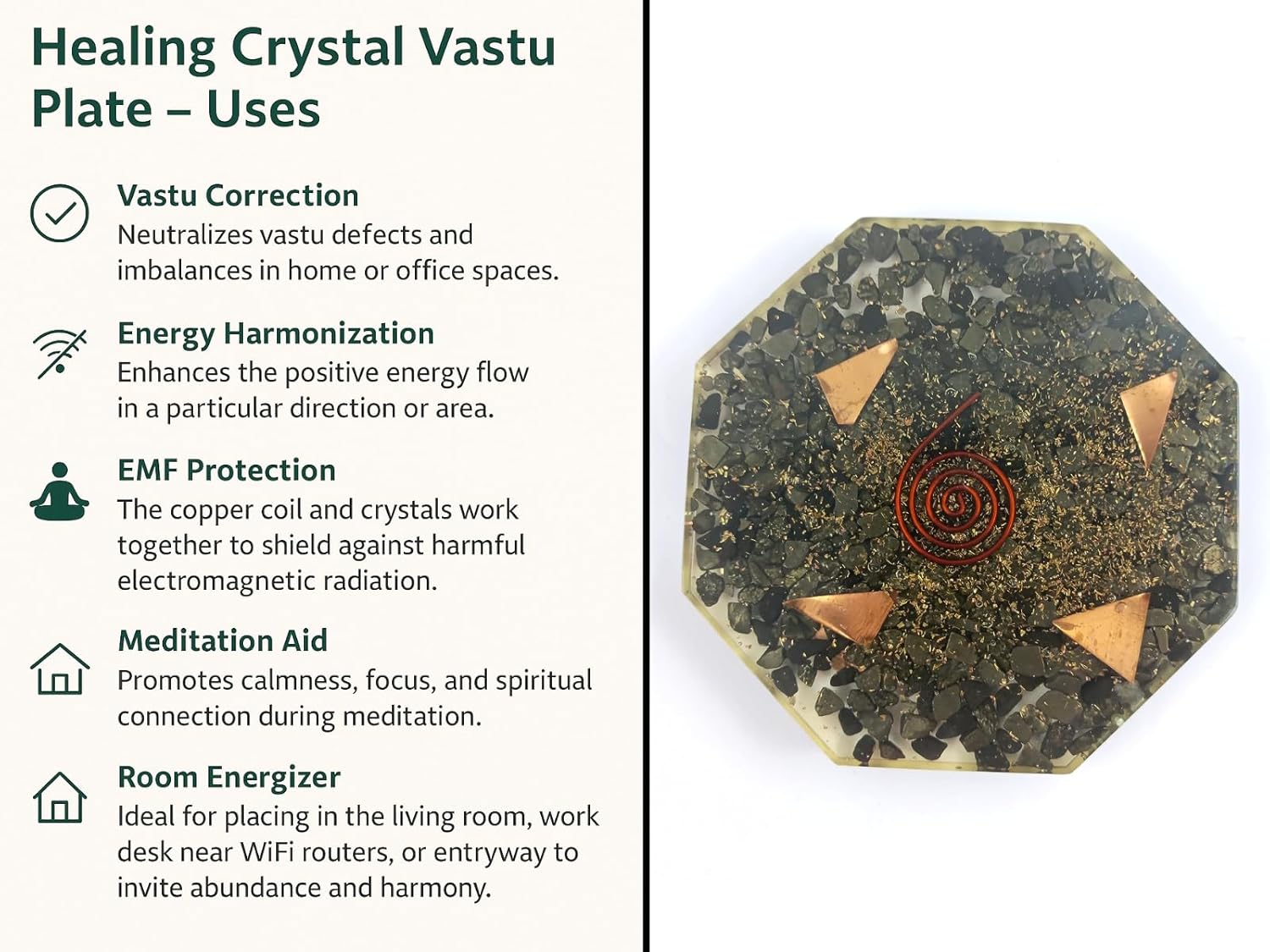 Healing Crystal Vastu Plate – Uses

Vastu Correction
Neutralizes vastu defects and imbalances in home or office spaces.

Energy Harmonization
Enhances the positive energy flow in a particular direction or area.

EMF Protection
The copper coil and crystals work together to shield against harmful electromagnetic radiation.

Meditation Aid
Promotes calmness, focus, and spiritual connection during meditation.

Room Energizer
Ideal for placing in the living room, work desk near WiFi routers, or entryway to invite abundance and harmony.